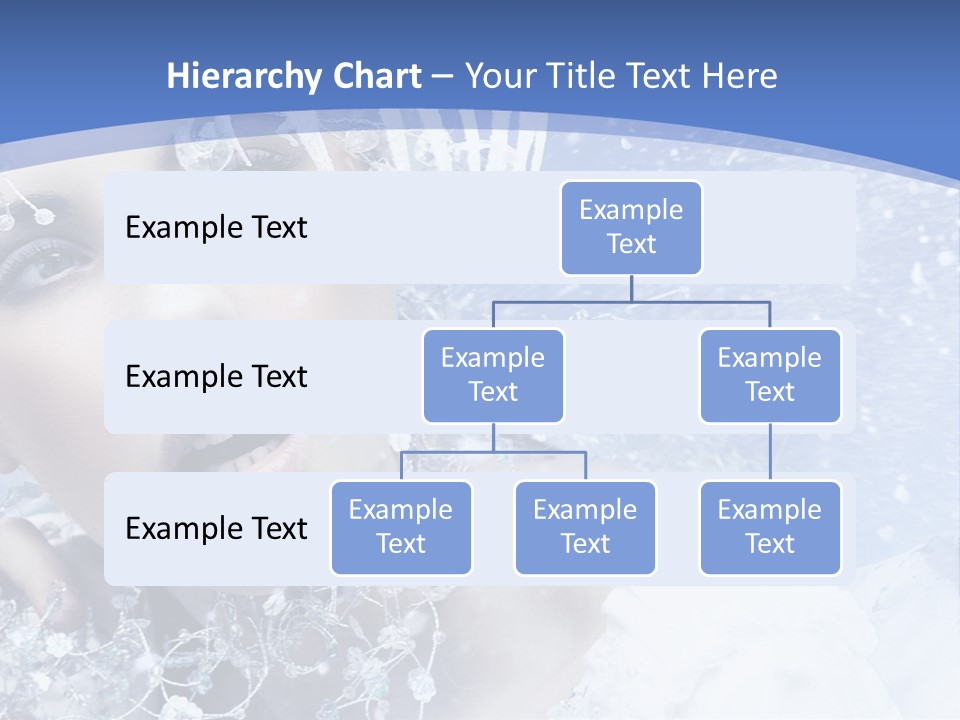 Hierarchy Chart – Your Title Text Here

Example Text

Example Text

Example Text

Example Text

Example Text

Example Text

Example Text

Example Text

Example Text